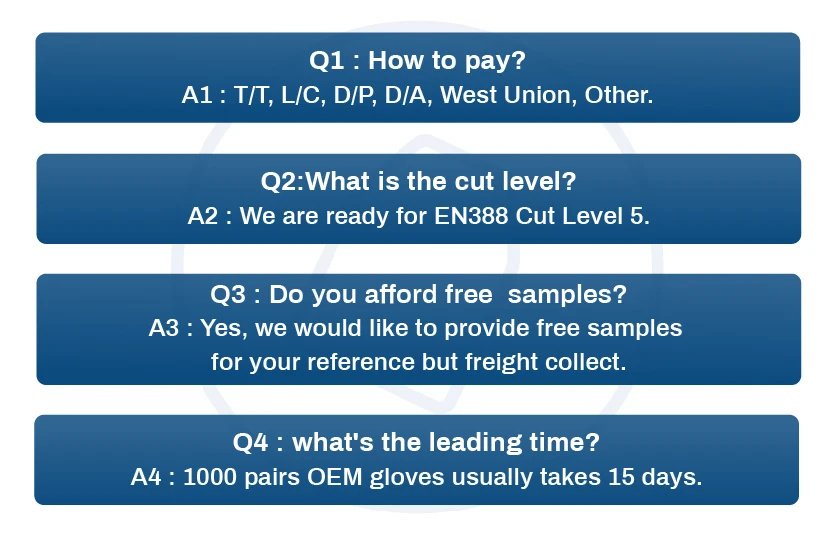 Q1 : How to pay?
A1 : T/T, L/C, D/P, D/A, West Union, Other.

Q2:What is the cut level?
A2 : We are ready for EN388 Cut Level 5.

Q3 : Do you afford free samples?
A3 : Yes, we would like to provide free samples for your reference but freight collect.

Q4 : what's the leading time?
A4 : 1000 pairs OEM gloves usually takes 15 days.